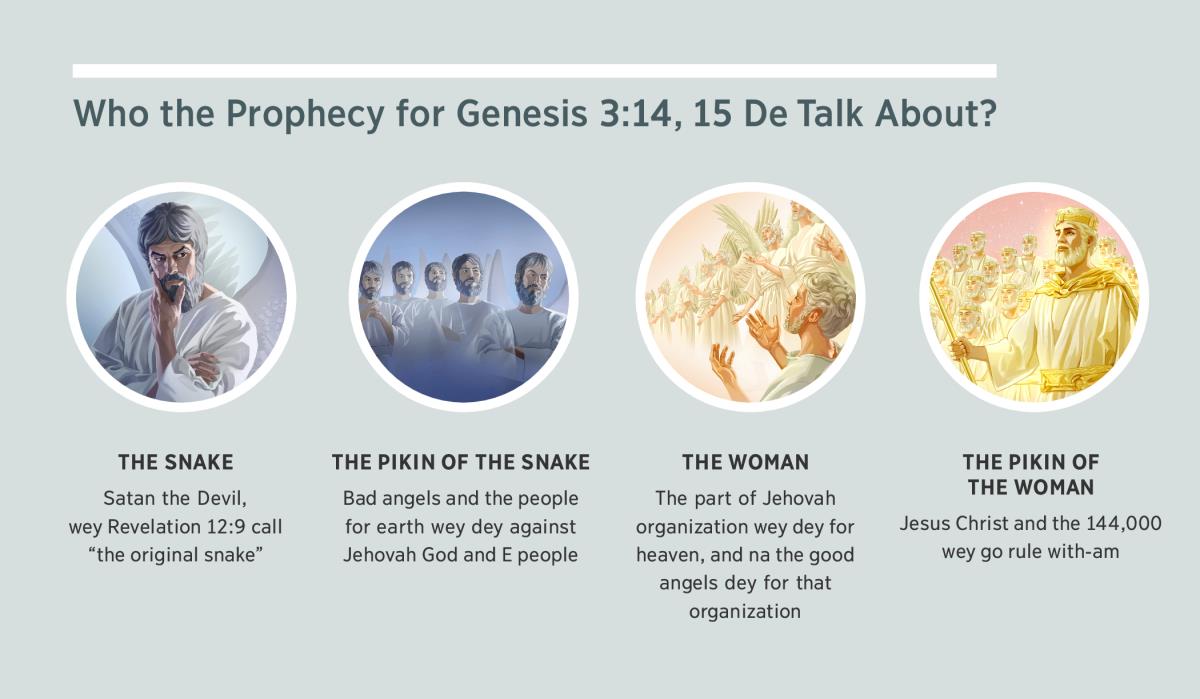 Who the Prophecy for Genesis 3:14, 15 De Talk About?

THE SNAKE
Satan the Devil, wey Revelation 12:9 call “the original snake”

THE PIKIN OF THE SNAKE
Bad angels and the people for earth wey dey against Jehovah God and E people

THE WOMAN
The part of Jehovah organization wey dey for heaven, and na the good angels dey for that organization

THE PIKIN OF THE WOMAN
Jesus Christ and the 144,000 wey go rule with-am